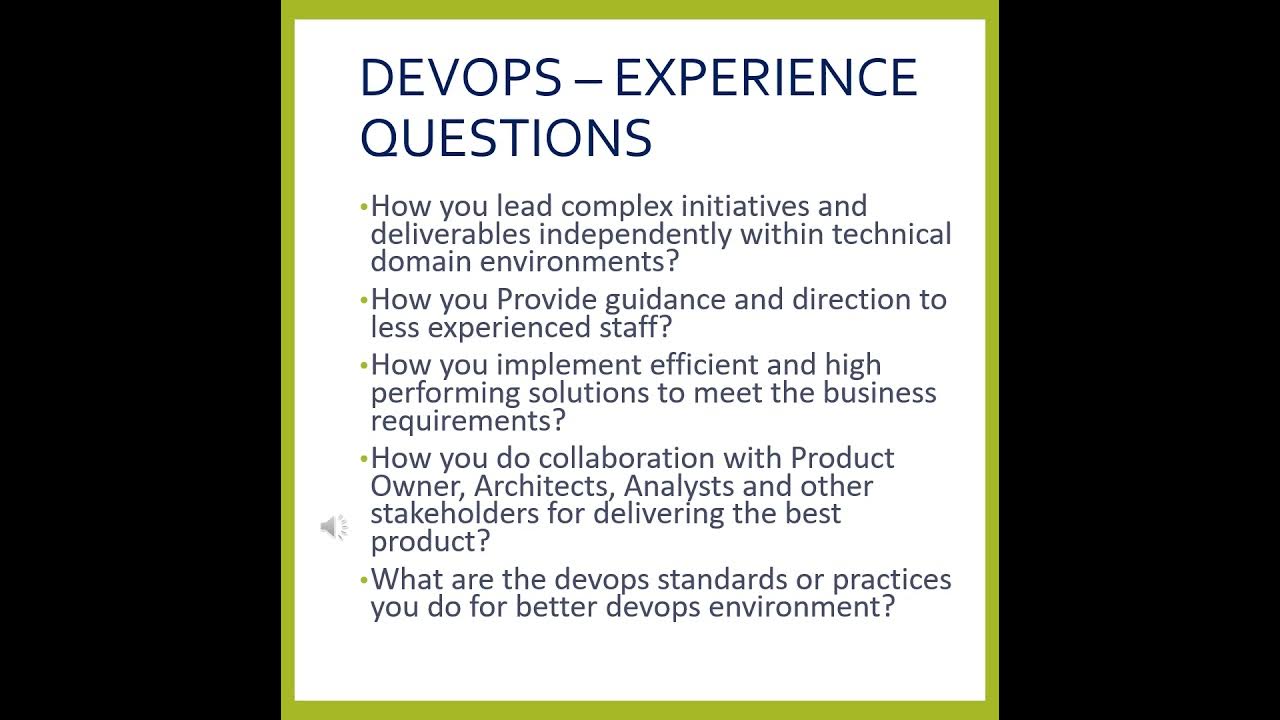 DEVOPS – EXPERIENCE QUESTIONS

• How you lead complex initiatives and deliverables independently within technical domain environments?

• How you Provide guidance and direction to less experienced staff?

• How you implement efficient and high performing solutions to meet the business requirements?

• How you do collaboration with Product Owner, Architects, Analysts and other stakeholders for delivering the best product?

• What are the devops standards or practices you do for better devops environment?